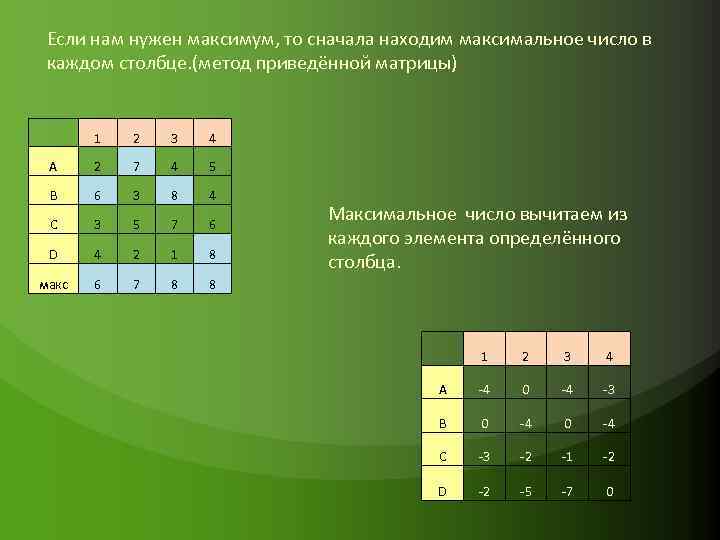 Если нам нужен максимум, то сначала находим максимальное число в каждом столбце.(метод приведённой матрицы)

| | 1 | 2 | 3 | 4 |
|---|---|---|---|---|
| A | 2 | 7 | 4 | 5 |
| B | 6 | 3 | 8 | 4 |
| C | 3 | 5 | 7 | 6 |
| D | 4 | 2 | 1 | 8 |
| макс | 6 | 7 | 8 | 8 |

Максимальное число вычитаем из каждого элемента определённого столбца.

| | 1 | 2 | 3 | 4 |
|---|---|---|---|---|
| A | -4 | 0 | -4 | -3 |
| B | 0 | -4 | 0 | -4 |
| C | -3 | -2 | -1 | -2 |
| D | -2 | -5 | -7 | 0 |